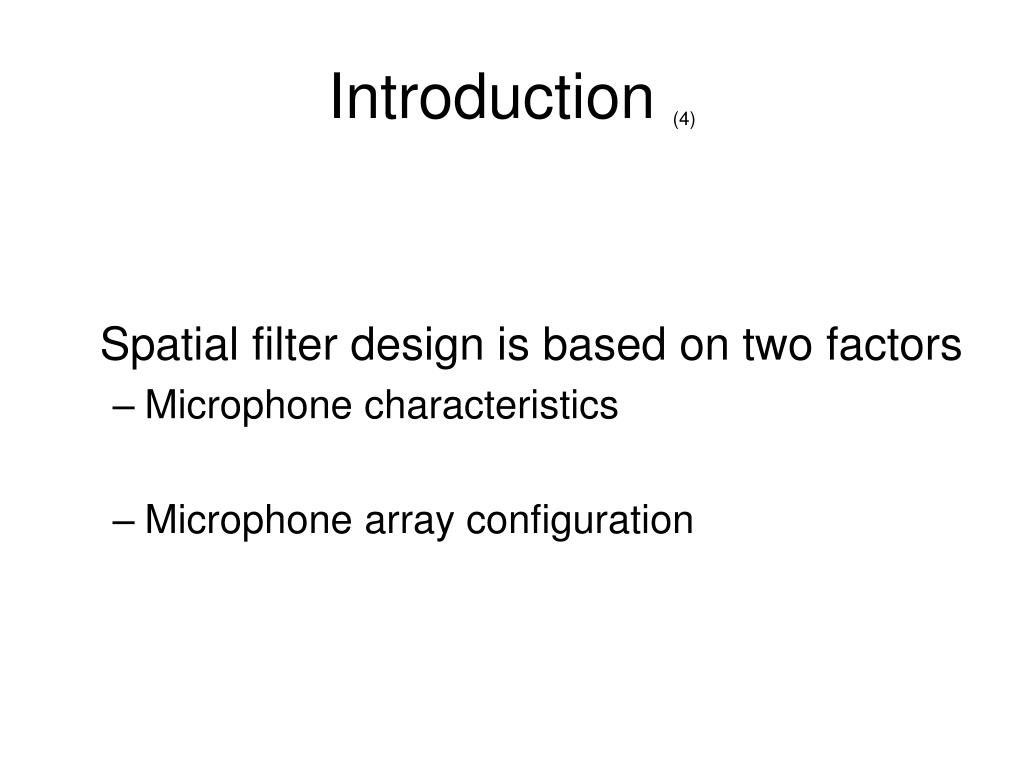 Introduction (4)

Spatial filter design is based on two factors

– Microphone characteristics

– Microphone array configuration